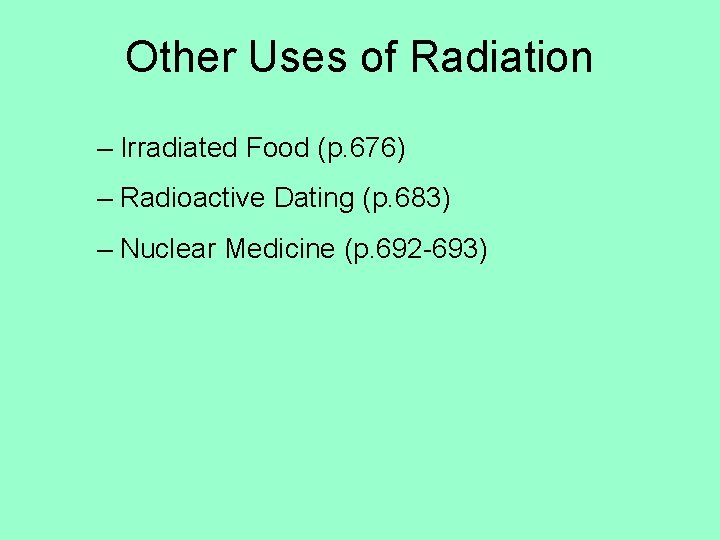 Other Uses of Radiation

– Irradiated Food (p.676)

– Radioactive Dating (p.683)

– Nuclear Medicine (p.692-693)